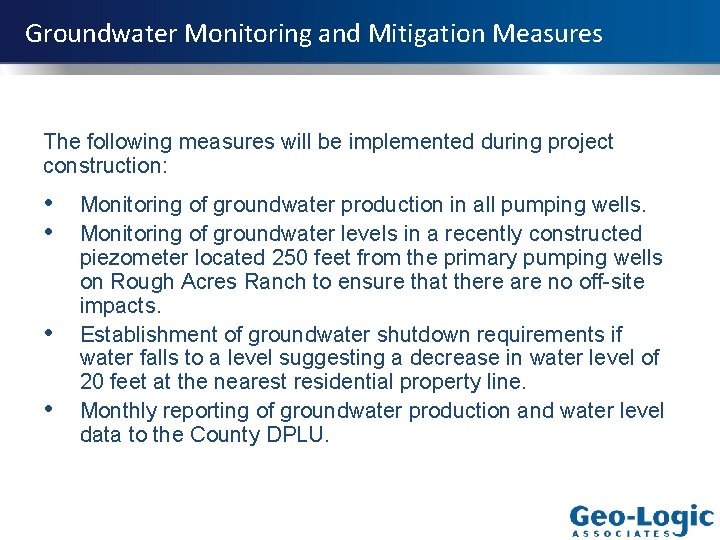 Groundwater Monitoring and Mitigation Measures

The following measures will be implemented during project construction:

• Monitoring of groundwater production in all pumping wells.
• Monitoring of groundwater levels in a recently constructed piezometer located 250 feet from the primary pumping wells on Rough Acres Ranch to ensure that there are no off-site impacts.
• Establishment of groundwater shutdown requirements if water falls to a level suggesting a decrease in water level of 20 feet at the nearest residential property line.
• Monthly reporting of groundwater production and water level data to the County DPLU.

Geo-Logic
ASSOCIATES